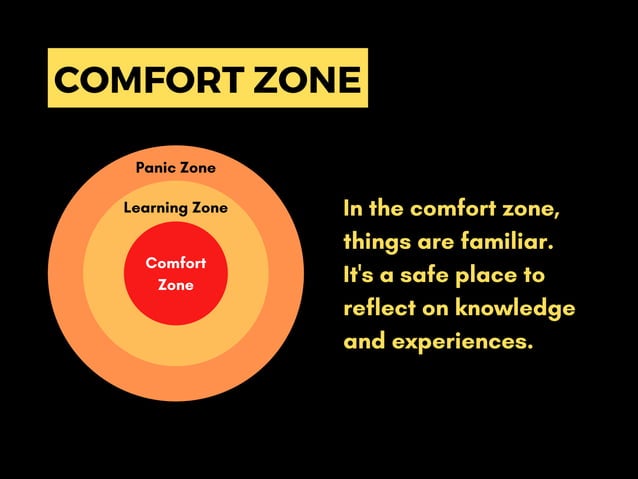 COMFORT ZONE

Panic Zone

Learning Zone

Comfort Zone

In the comfort zone, things are familiar. It's a safe place to reflect on knowledge and experiences.